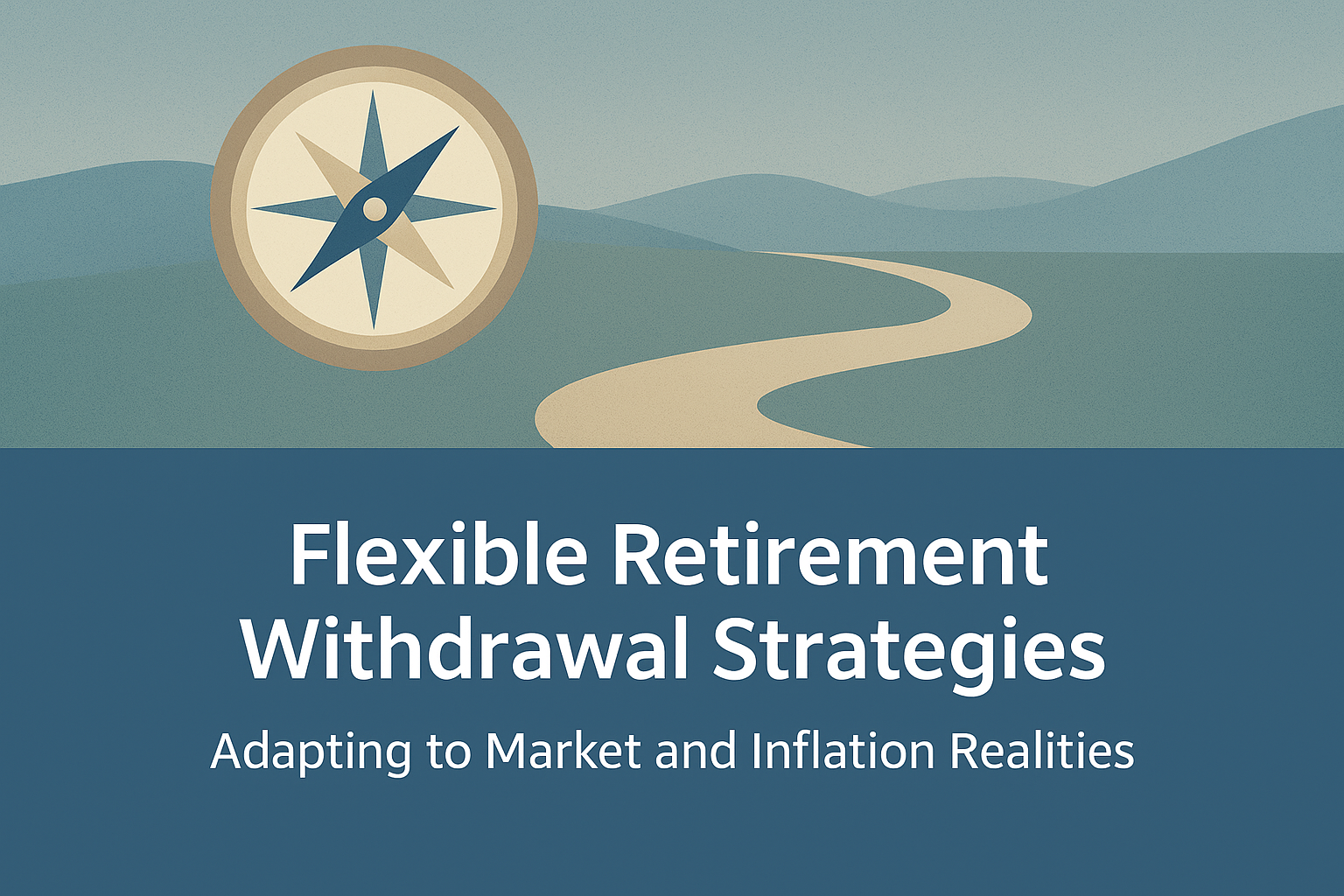 Flexible Retirement Withdrawal Strategies

Adapting to Market and Inflation Realities